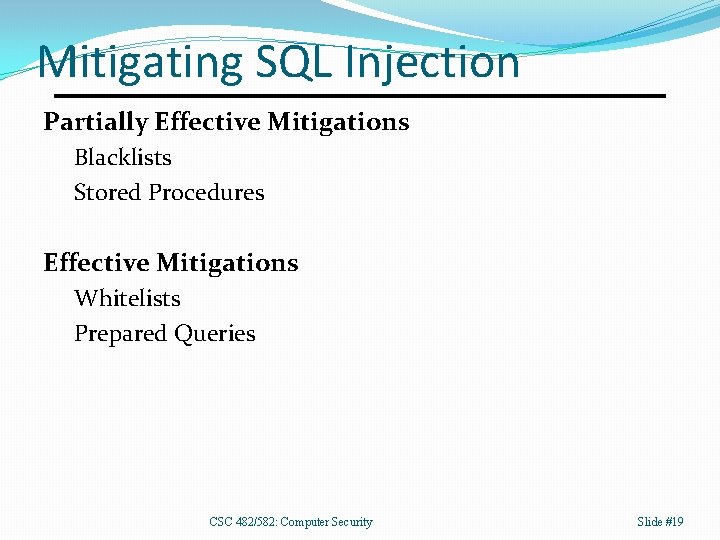 Mitigating SQL Injection

Partially Effective Mitigations

Blacklists

Stored Procedures

Effective Mitigations

Whitelists

Prepared Queries

CSC 482/582: Computer Security

Slide #19